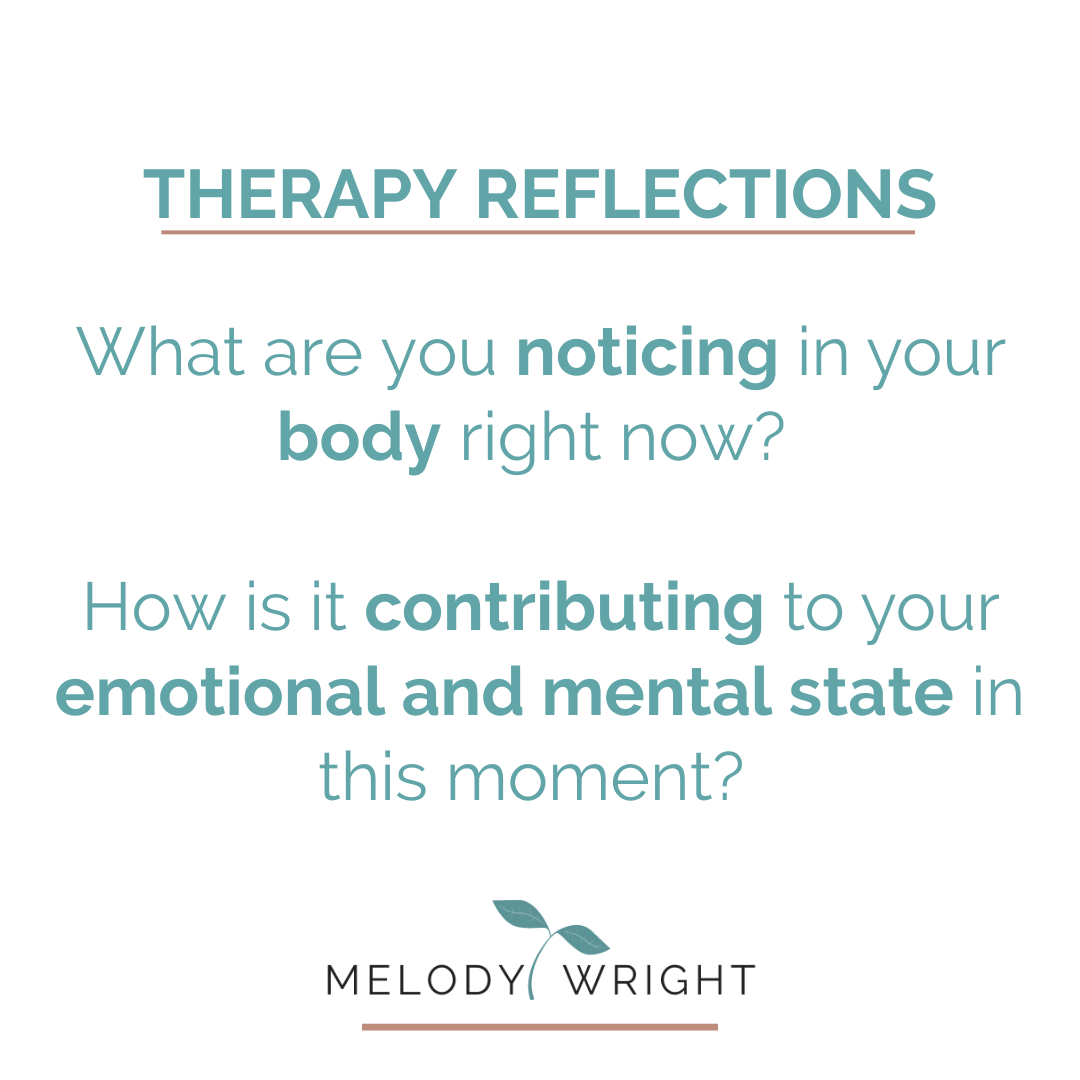 THERAPY REFLECTIONS

What are you noticing in your body right now?

How is it contributing to your emotional and mental state in this moment?

MELODY WRIGHT